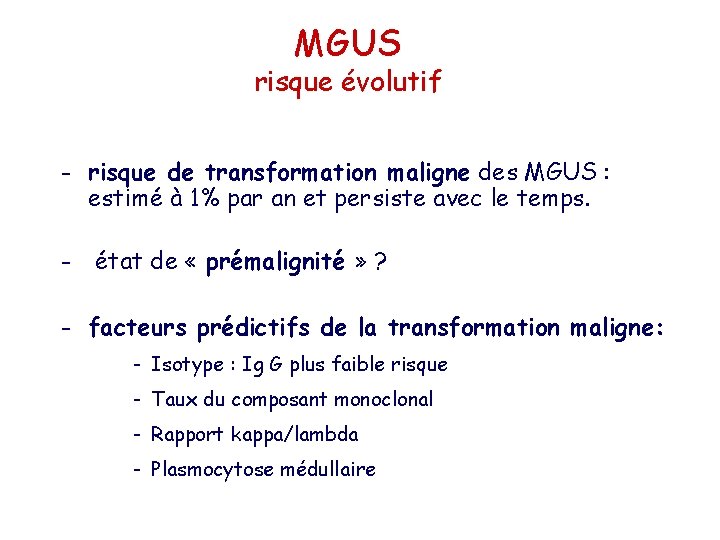 MGUS
risque évolutif

- risque de transformation maligne des MGUS : estimé à 1% par an et persiste avec le temps.

- état de « prémalignité » ?

- facteurs prédictifs de la transformation maligne:
- Isotype : Ig G plus faible risque
- Taux du composant monoclonal
- Rapport kappa/lambda
- Plasmocytose médullaire